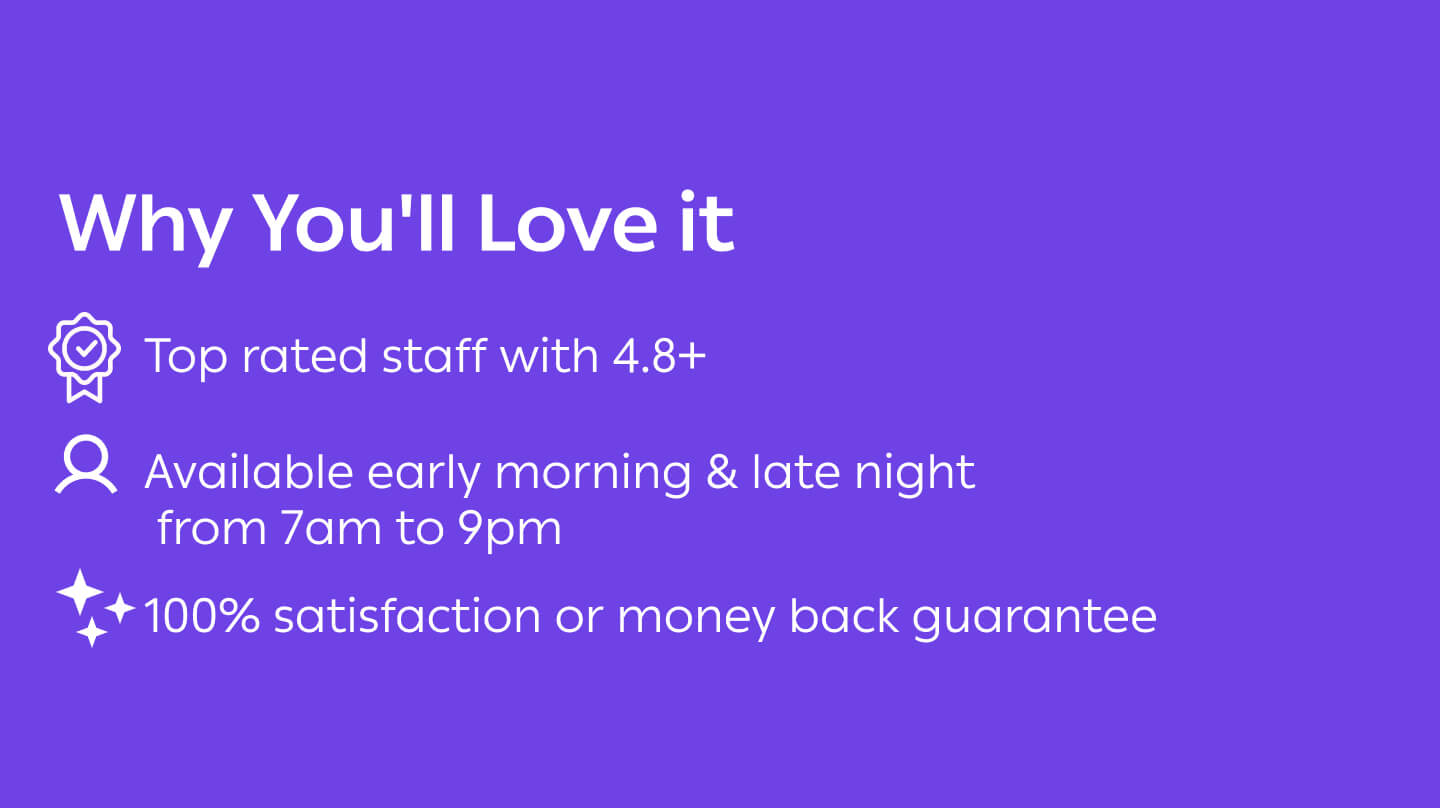 Why You'll Love it

Top rated staff with 4.8+

Available early morning & late night from 7am to 9pm

100% satisfaction or money back guarantee